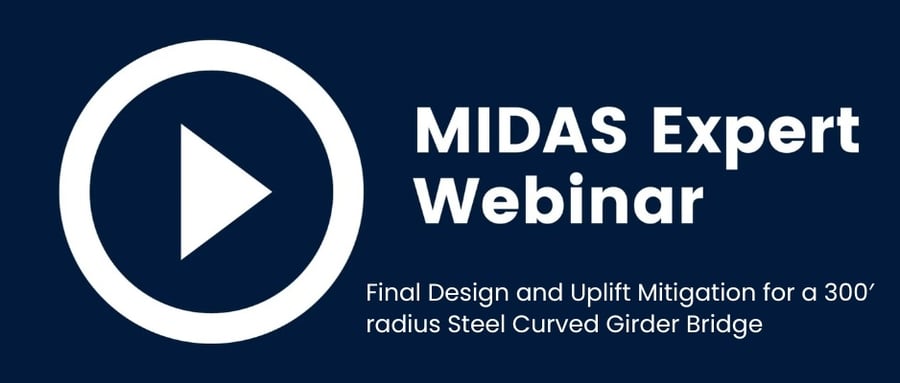 MIDAS Expert Webinar

Final Design and Uplift Mitigation for a 300′ radius Steel Curved Girder Bridge